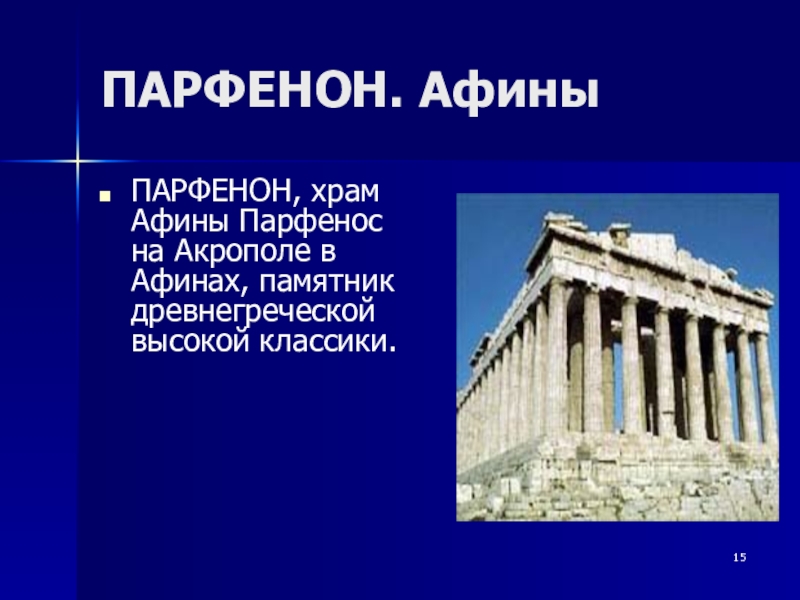 ПАРФЕНОН. Афины

ПАРФЕНОН, храм Афины Парфенос на Акрополе в Афинах, памятник древнегреческой высокой классики.

15